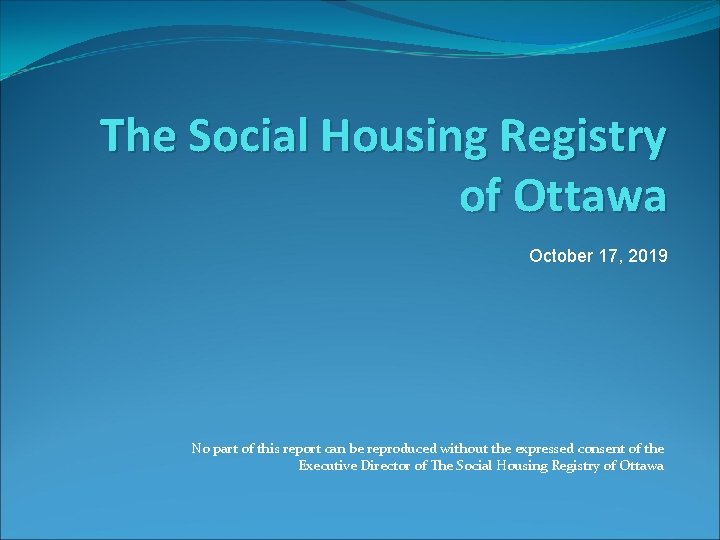 The Social Housing Registry of Ottawa

October 17, 2019

No part of this report can be reproduced without the expressed consent of the Executive Director of The Social Housing Registry of Ottawa